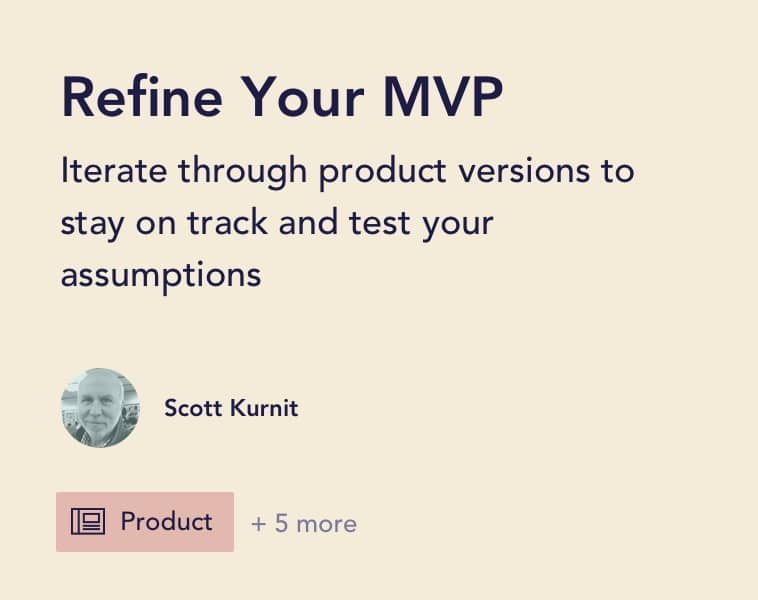 Refine Your MVP

Iterate through product versions to stay on track and test your assumptions

Scott Kurnit

Product + 5 more